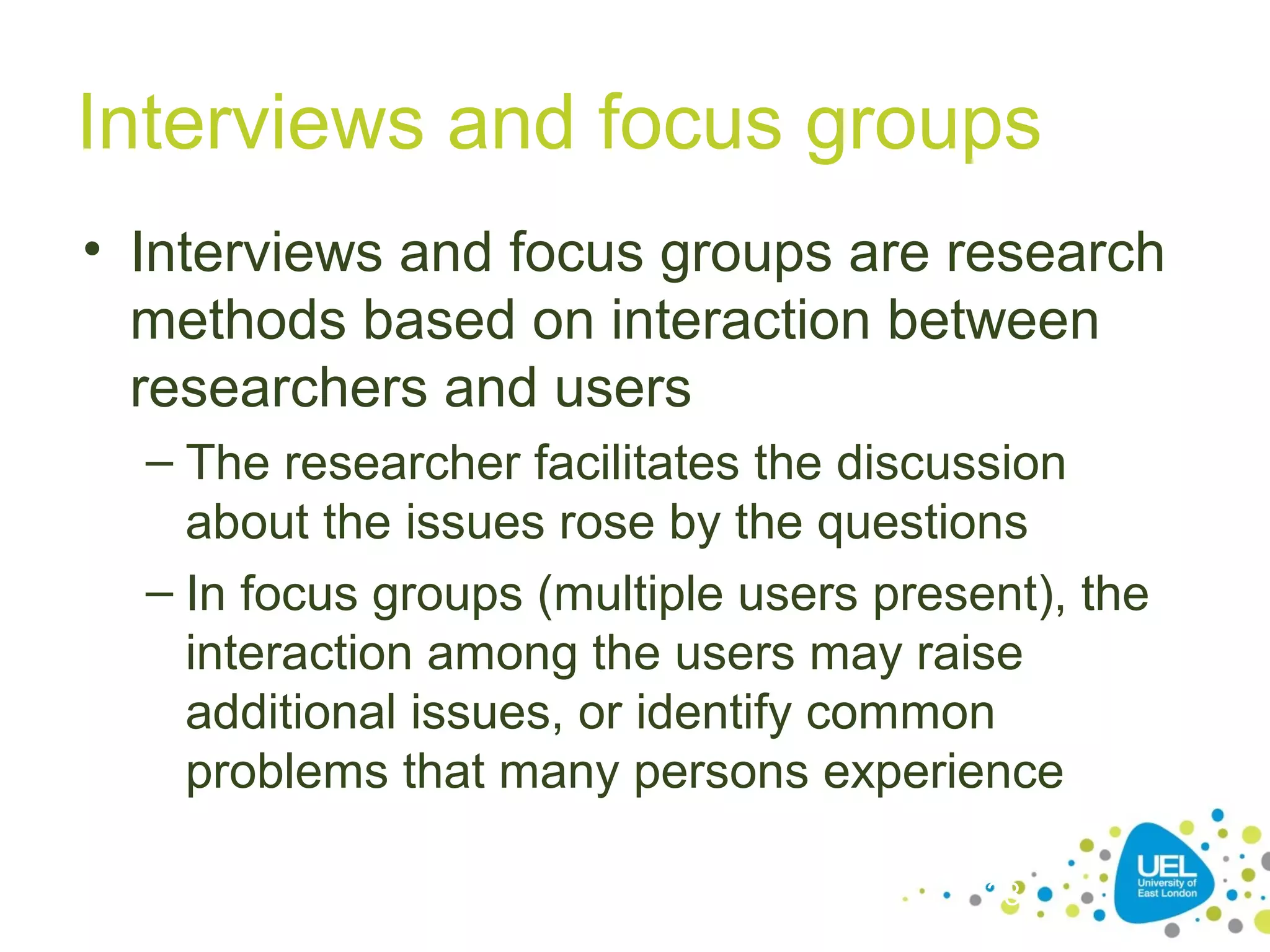 Interviews and focus groups

• Interviews and focus groups are research methods based on interaction between researchers and users

– The researcher facilitates the discussion about the issues rose by the questions

– In focus groups (multiple users present), the interaction among the users may raise additional issues, or identify common problems that many persons experience

UEL
University of East London